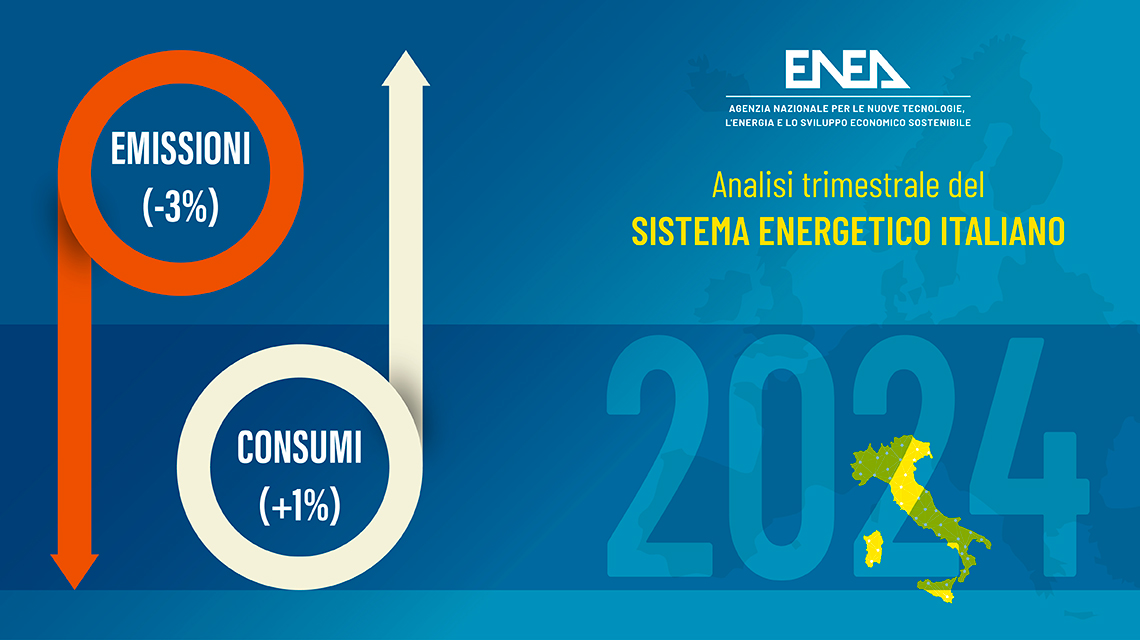 EMISSIONI
(-3%)

CONSUMI
(+1%)

ENEA
AGENZIA NAZIONALE PER LE NUOVE TECNOLOGIE, L'ENERGIA E LO SVILUPPO ECONOMICO SOSTENIBILE

Analisi trimestrale del
SISTEMA ENERGETICO ITALIANO

2024